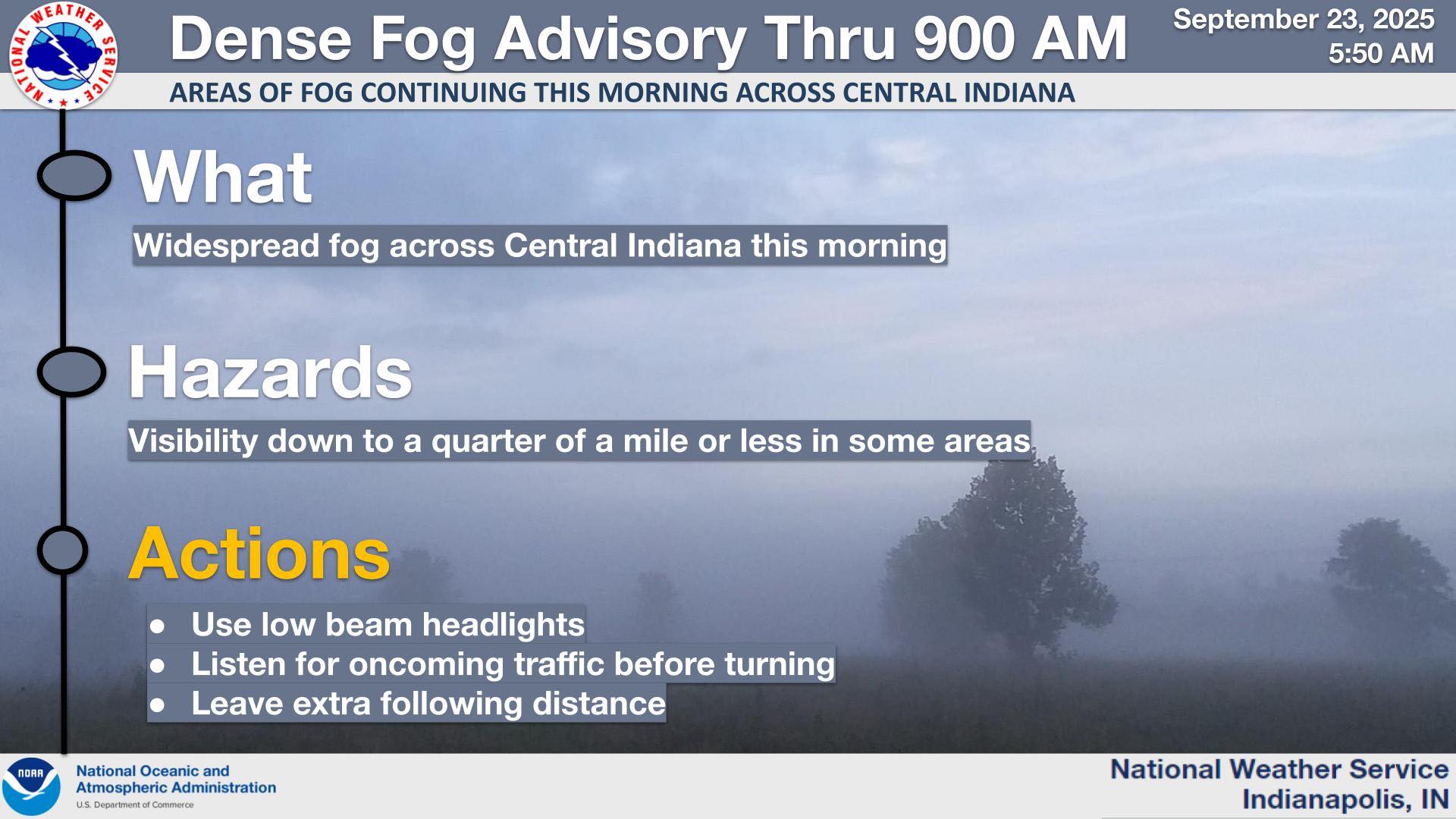 NATIONAL WEATHER SERVICE

Dense Fog Advisory Thru 900 AM

September 23, 2025
5:50 AM

AREAS OF FOG CONTINUING THIS MORNING ACROSS CENTRAL INDIANA

What

Widespread fog across Central Indiana this morning

Hazards

Visibility down to a quarter of a mile or less in some areas

Actions

- Use low beam headlights
- Listen for oncoming traffic before turning
- Leave extra following distance

NOAA

National Oceanic and Atmospheric Administration
U.S. Department of Commerce

National Weather Service
Indianapolis, IN